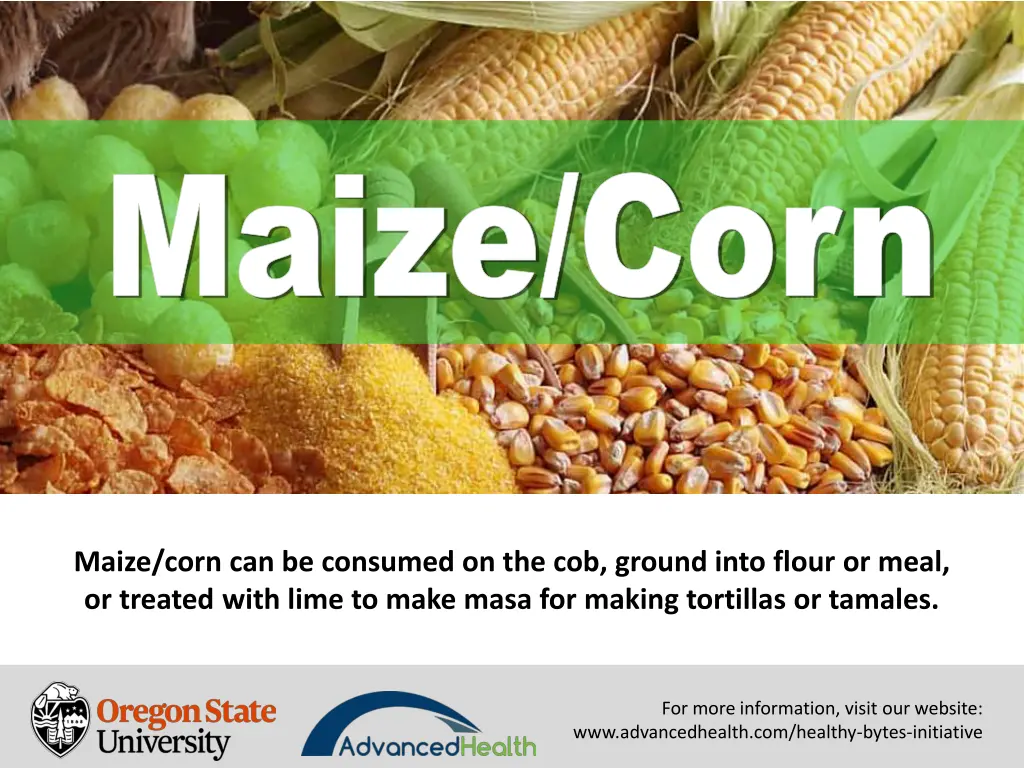 Maize/Corn

Maize/corn can be consumed on the cob, ground into flour or meal, or treated with lime to make masa for making tortillas or tamales.

Oregon State University

AdvancedHealth

For more information, visit our website: www.advancedhealth.com/healthy-bytes-initiative